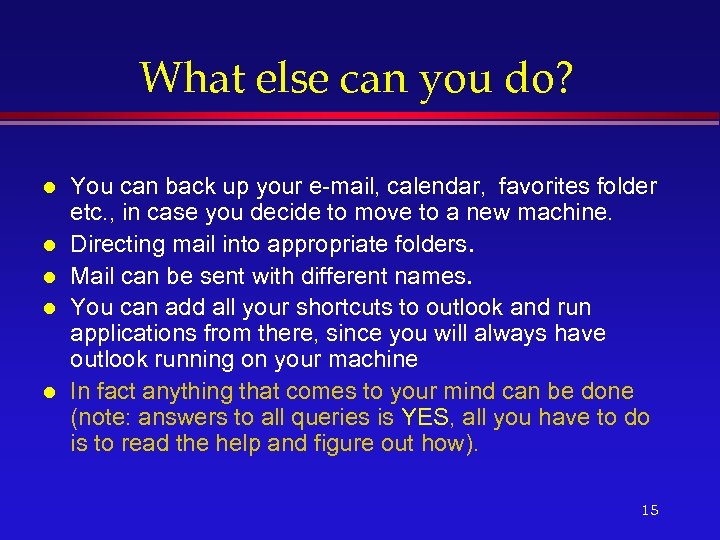 What else can you do?

- You can back up your e-mail, calendar, favorites folder etc., in case you decide to move to a new machine.
- Directing mail into appropriate folders.
- Mail can be sent with different names.
- You can add all your shortcuts to outlook and run applications from there, since you will always have outlook running on your machine
- In fact anything that comes to your mind can be done (note: answers to all queries is YES, all you have to do is to read the help and figure out how).

15